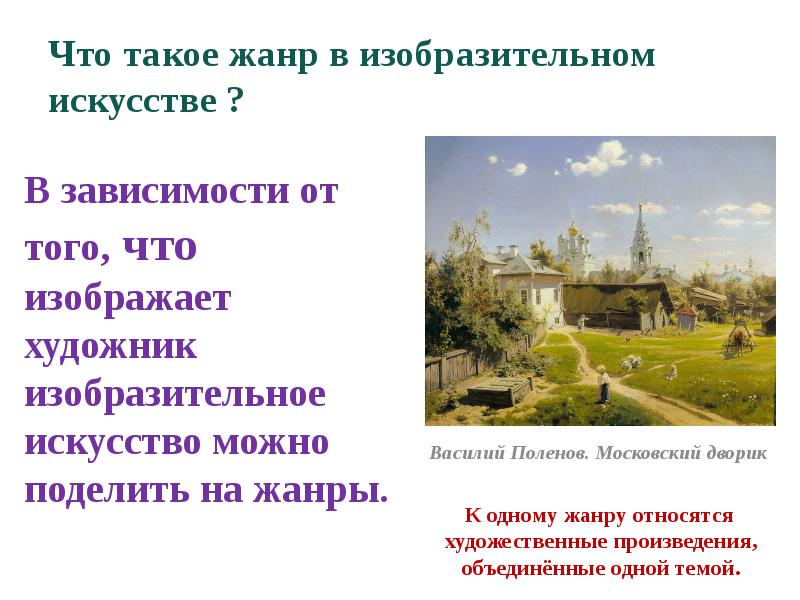 Что такое жанр в изобразительном искусстве ?

В зависимости от того, что изображает художник изобразительное искусство можно поделить на жанры.

Василий Поленов. Московский дворик

К одному жанру относятся художественные произведения, объединённые одной темой.